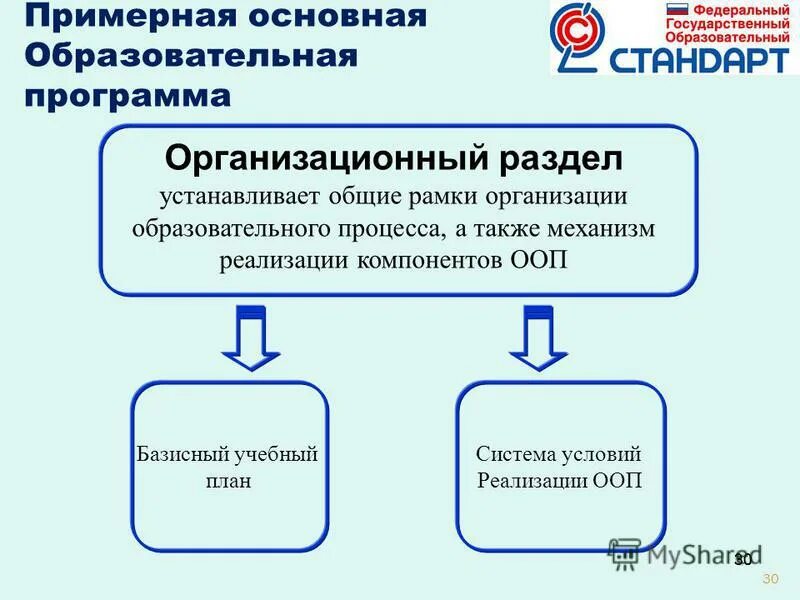 Примерная основная Образовательная программа

Федеральный Государственный Образовательный СТАНДАРТ

Организационный раздел
устанавливает общие рамки организации образовательного процесса, а также механизм реализации компонентов ООП

Базисный учебный план

Система условий Реализации ООП

MyShared

30

30